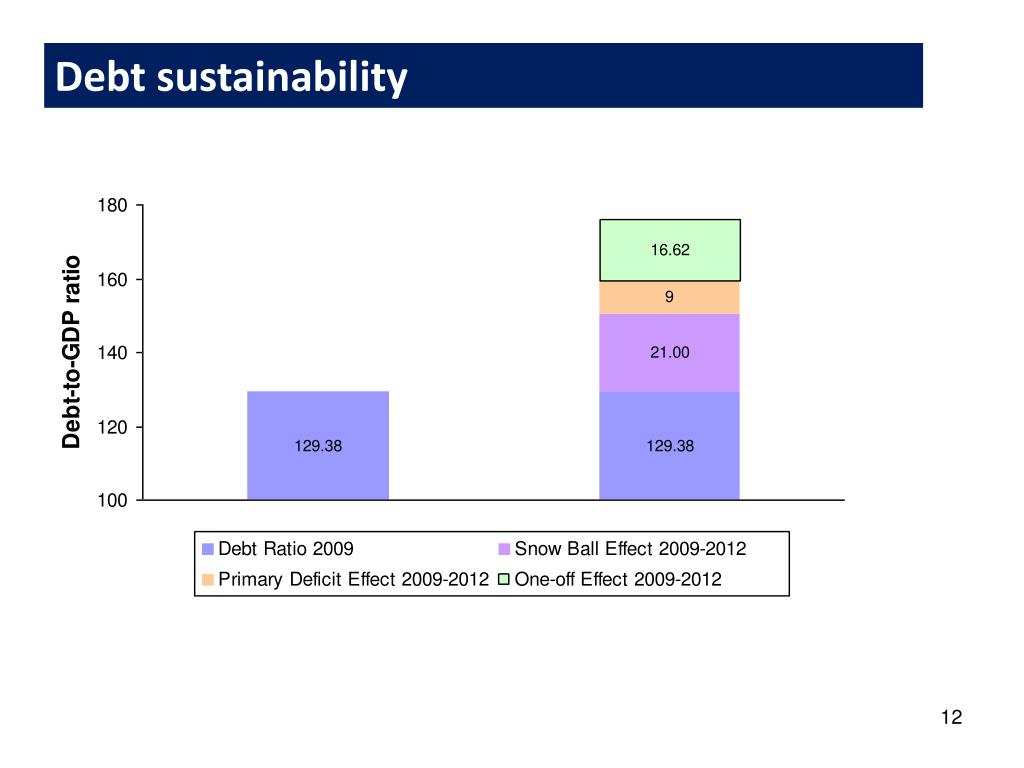 Debt sustainability

Debt-to-GDP ratio

180
160
140
120
100

129.38

16.62
9
21.00
129.38

Debt Ratio 2009
Snow Ball Effect 2009-2012
Primary Deficit Effect 2009-2012
One-off Effect 2009-2012

12